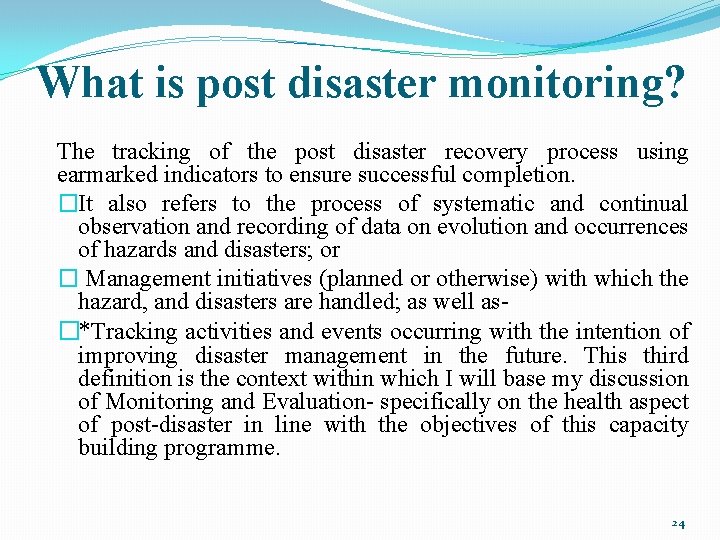 What is post disaster monitoring?

The tracking of the post disaster recovery process using earmarked indicators to ensure successful completion.

□It also refers to the process of systematic and continual observation and recording of data on evolution and occurrences of hazards and disasters; or

□ Management initiatives (planned or otherwise) with which the hazard, and disasters are handled; as well as-

□*Tracking activities and events occurring with the intention of improving disaster management in the future. This third definition is the context within which I will base my discussion of Monitoring and Evaluation- specifically on the health aspect of post-disaster in line with the objectives of this capacity building programme.

24